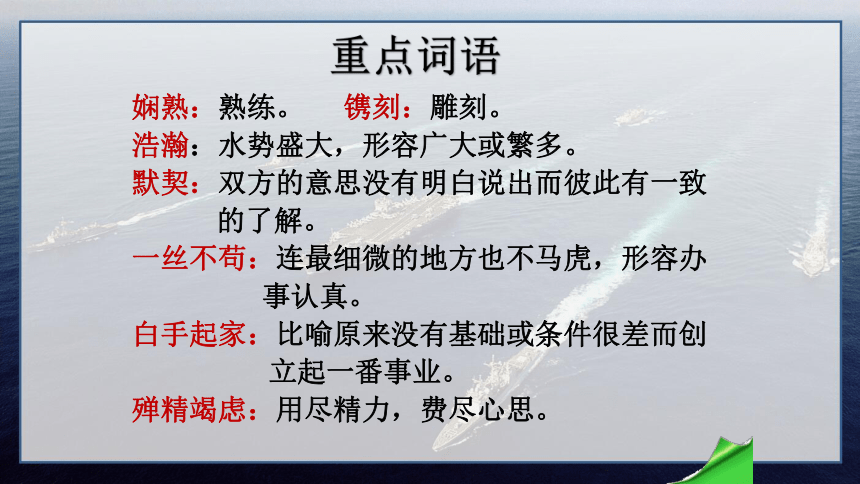 重点词语

娴熟：熟练。　镌刻：雕刻。

浩瀚：水势盛大，形容广大或繁多。

默契：双方的意思没有明白说出而彼此有一致的了解。

一丝不苟：连最细微的地方也不马虎，形容办事认真。

白手起家：比喻原来没有基础或条件很差而创立起一番事业。

殚精竭虑：用尽精力，费尽心思。